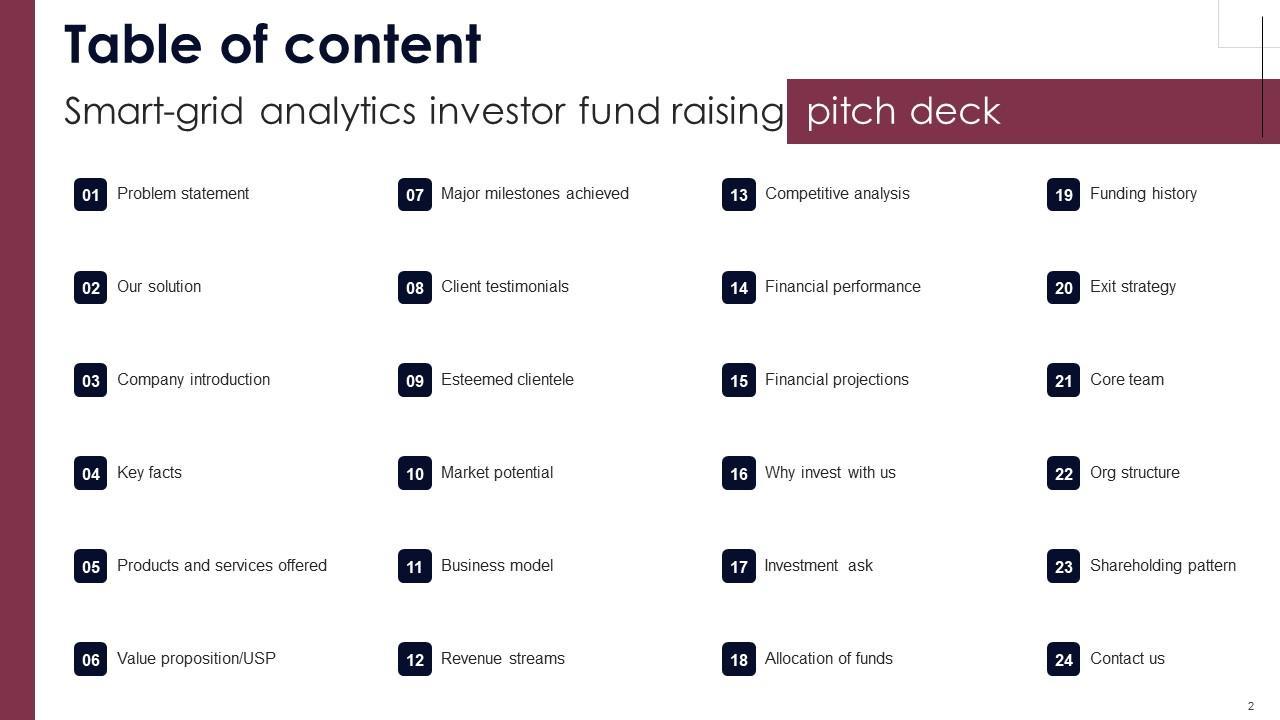 Table of content

Smart-grid analytics investor fund raising pitch deck

01 Problem statement

02 Our solution

03 Company introduction

04 Key facts

05 Products and services offered

06 Value proposition/USP

07 Major milestones achieved

08 Client testimonials

09 Esteemed clientele

10 Market potential

11 Business model

12 Revenue streams

13 Competitive analysis

14 Financial performance

15 Financial projections

16 Why invest with us

17 Investment ask

18 Allocation of funds

19 Funding history

20 Exit strategy

21 Core team

22 Org structure

23 Shareholding pattern

24 Contact us

2